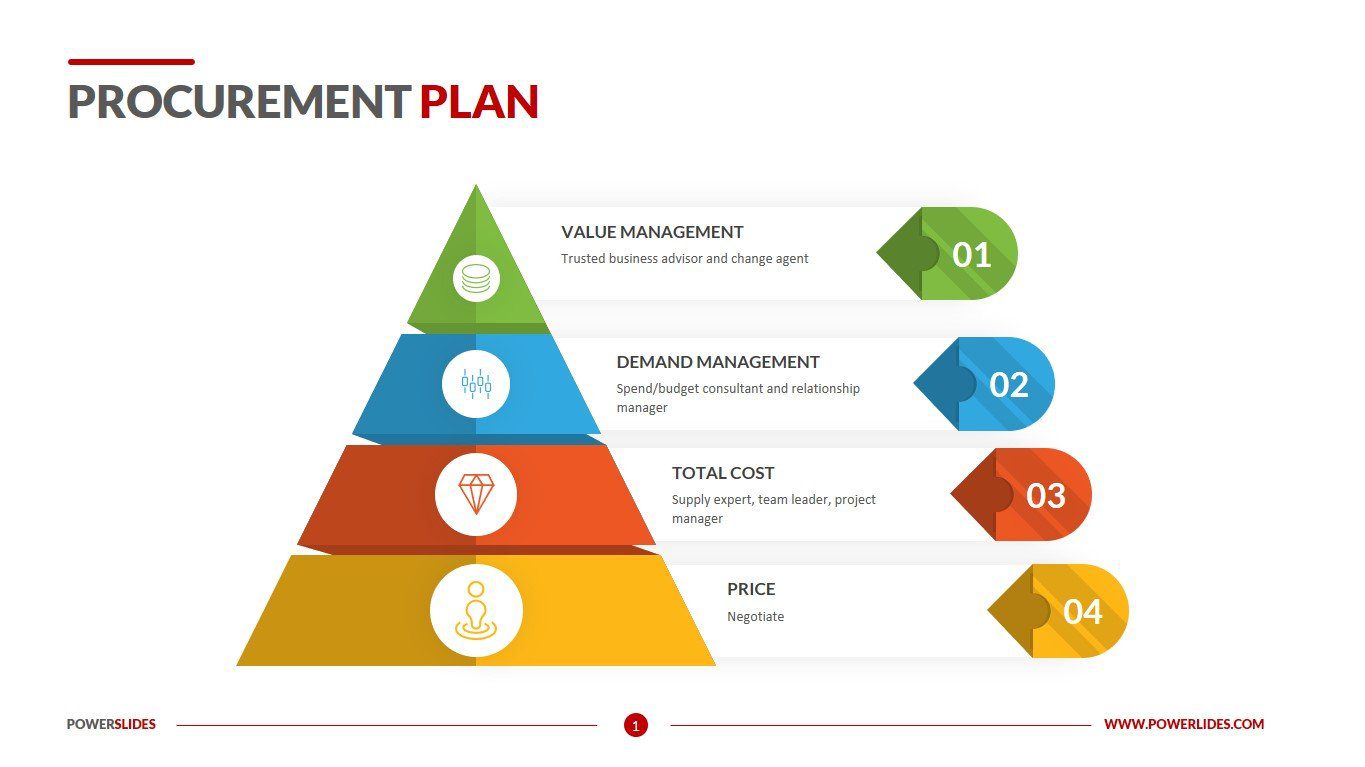 PROCUREMENT PLAN

VALUE MANAGEMENT
Trusted business advisor and change agent

01

DEMAND MANAGEMENT
Spend/budget consultant and relationship manager

02

TOTAL COST
Supply expert, team leader, project manager

03

PRICE
Negotiate

04

POWERSLIDES

1

WWW.POWERLIDES.COM